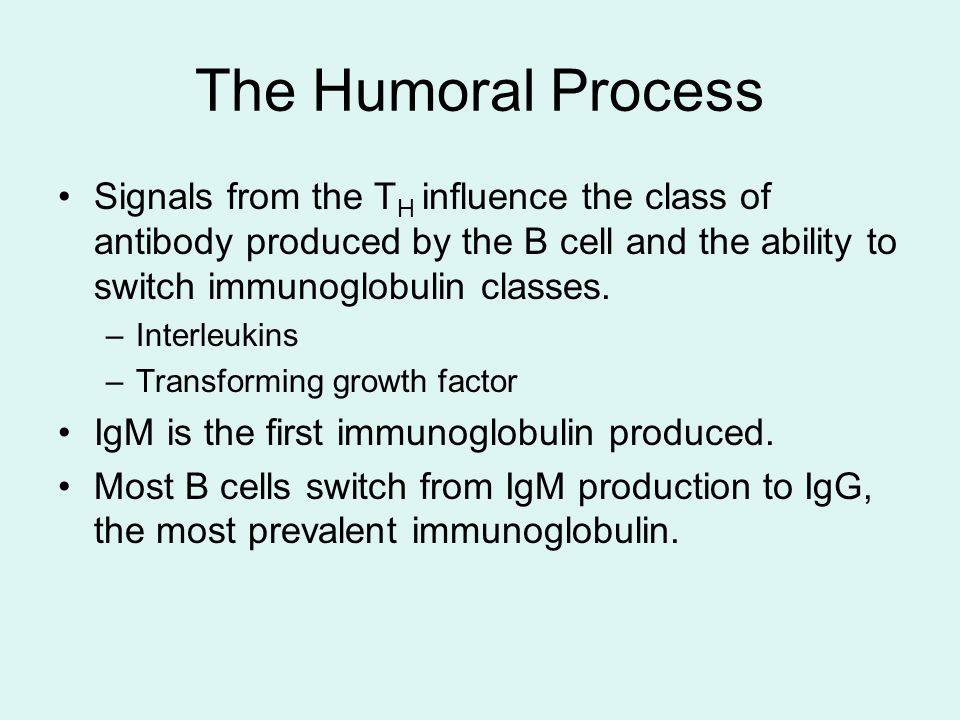 The Humoral Process

• Signals from the $T_H$ influence the class of antibody produced by the B cell and the ability to switch immunoglobulin classes.

– Interleukins

– Transforming growth factor

• IgM is the first immunoglobulin produced.

• Most B cells switch from IgM production to IgG, the most prevalent immunoglobulin.